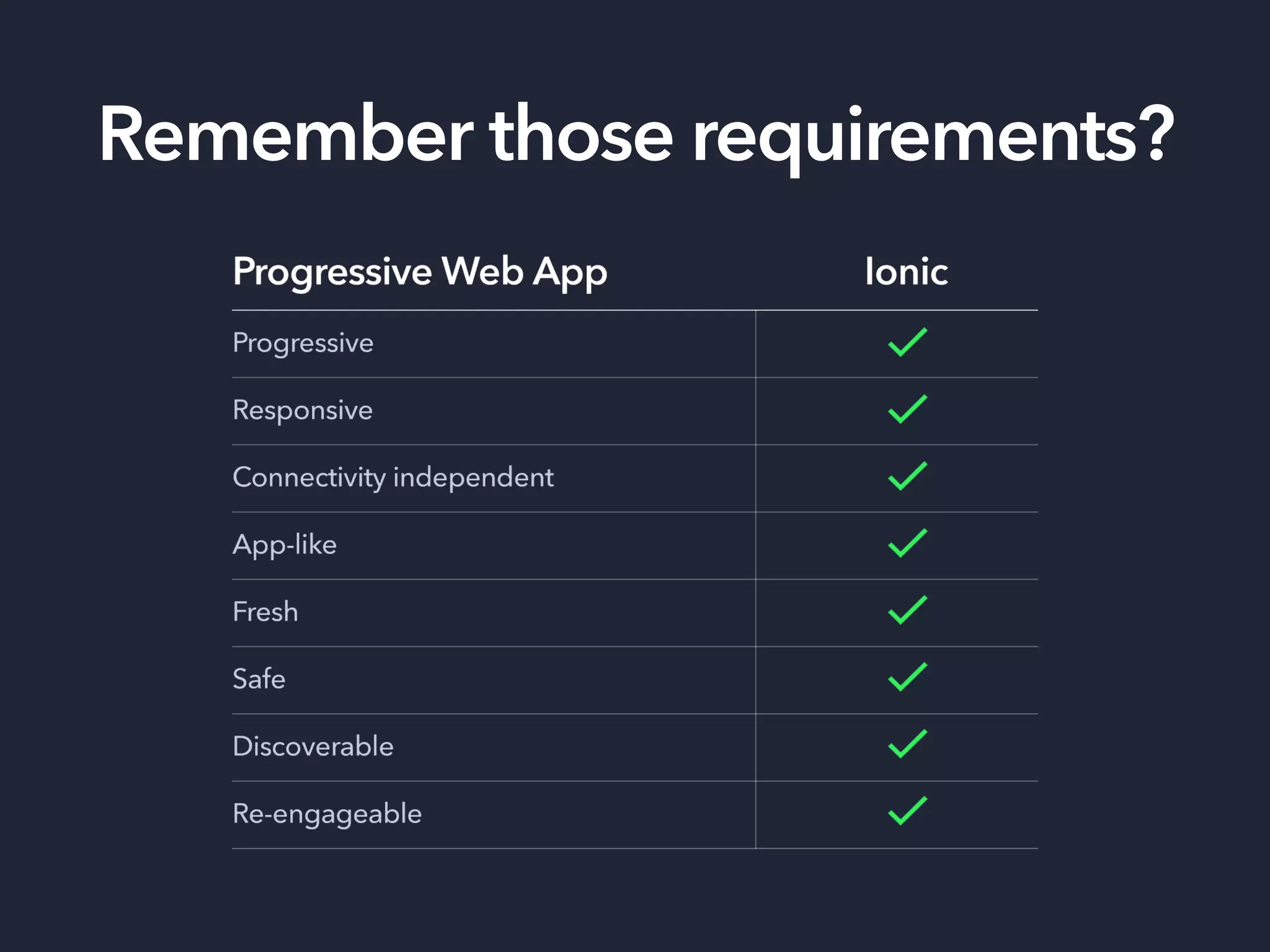 Remember those requirements?

| Progressive Web App | Ionic |
|---|---|
| Progressive | ✓ |
| Responsive | ✓ |
| Connectivity independent | ✓ |
| App-like | ✓ |
| Fresh | ✓ |
| Safe | ✓ |
| Discoverable | ✓ |
| Re-engageable | ✓ |